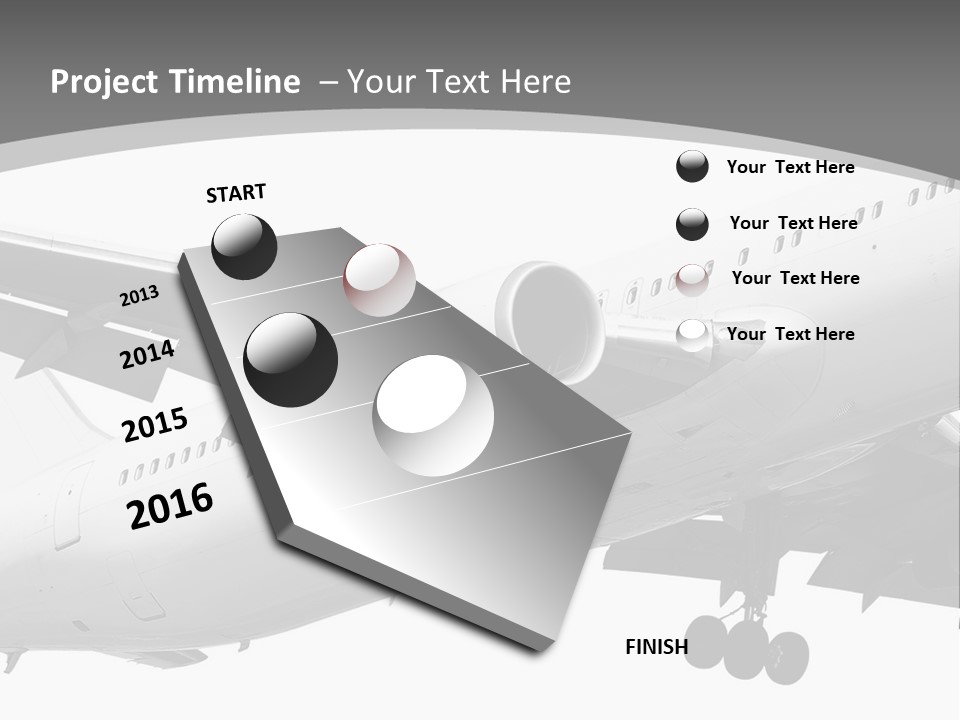 Project Timeline – Your Text Here

START

2013

2014

2015

2016

FINISH

Your Text Here

Your Text Here

Your Text Here

Your Text Here